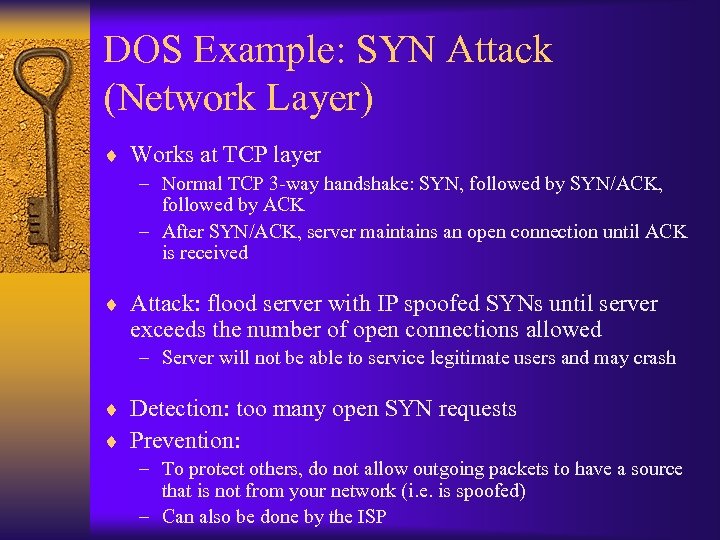 DOS Example: SYN Attack (Network Layer)

♦ Works at TCP layer
– Normal TCP 3-way handshake: SYN, followed by SYN/ACK, followed by ACK
– After SYN/ACK, server maintains an open connection until ACK is received

♦ Attack: flood server with IP spoofed SYNs until server exceeds the number of open connections allowed
– Server will not be able to service legitimate users and may crash

♦ Detection: too many open SYN requests
♦ Prevention:
– To protect others, do not allow outgoing packets to have a source that is not from your network (i.e. is spoofed)
– Can also be done by the ISP